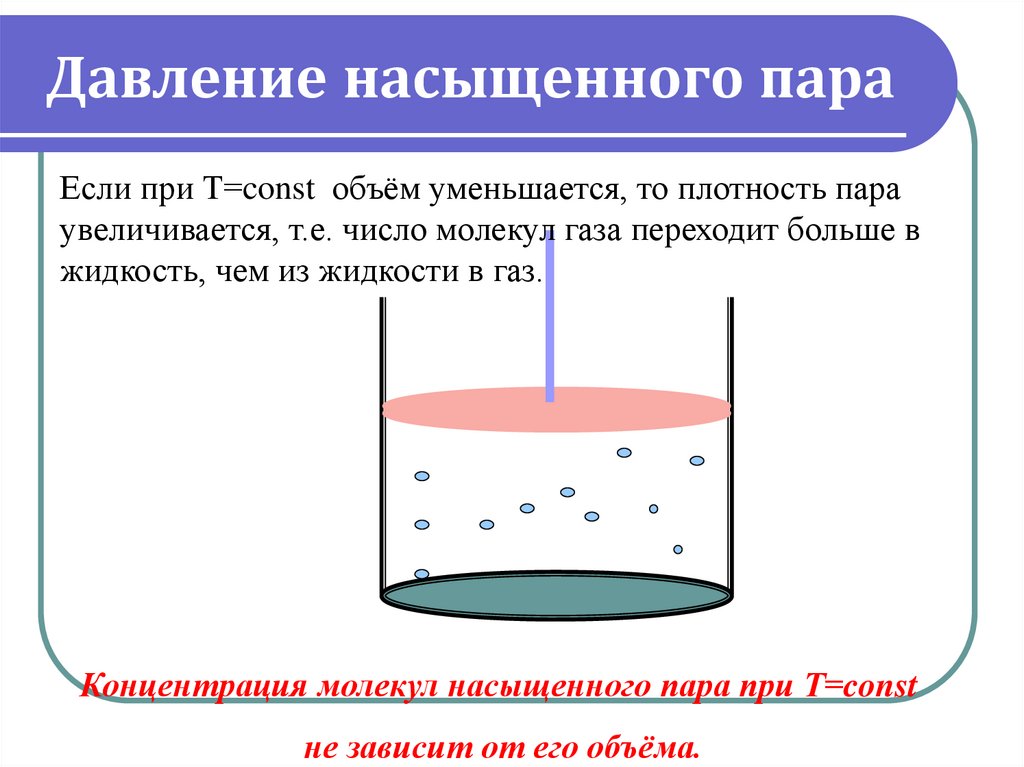 Давление насыщенного пара

Если при T=const объём уменьшается, то плотность пара увеличивается, т.е. число молекул газа переходит больше в жидкость, чем из жидкости в газ.

Концентрация молекул насыщенного пара при T=const не зависит от его объёма.